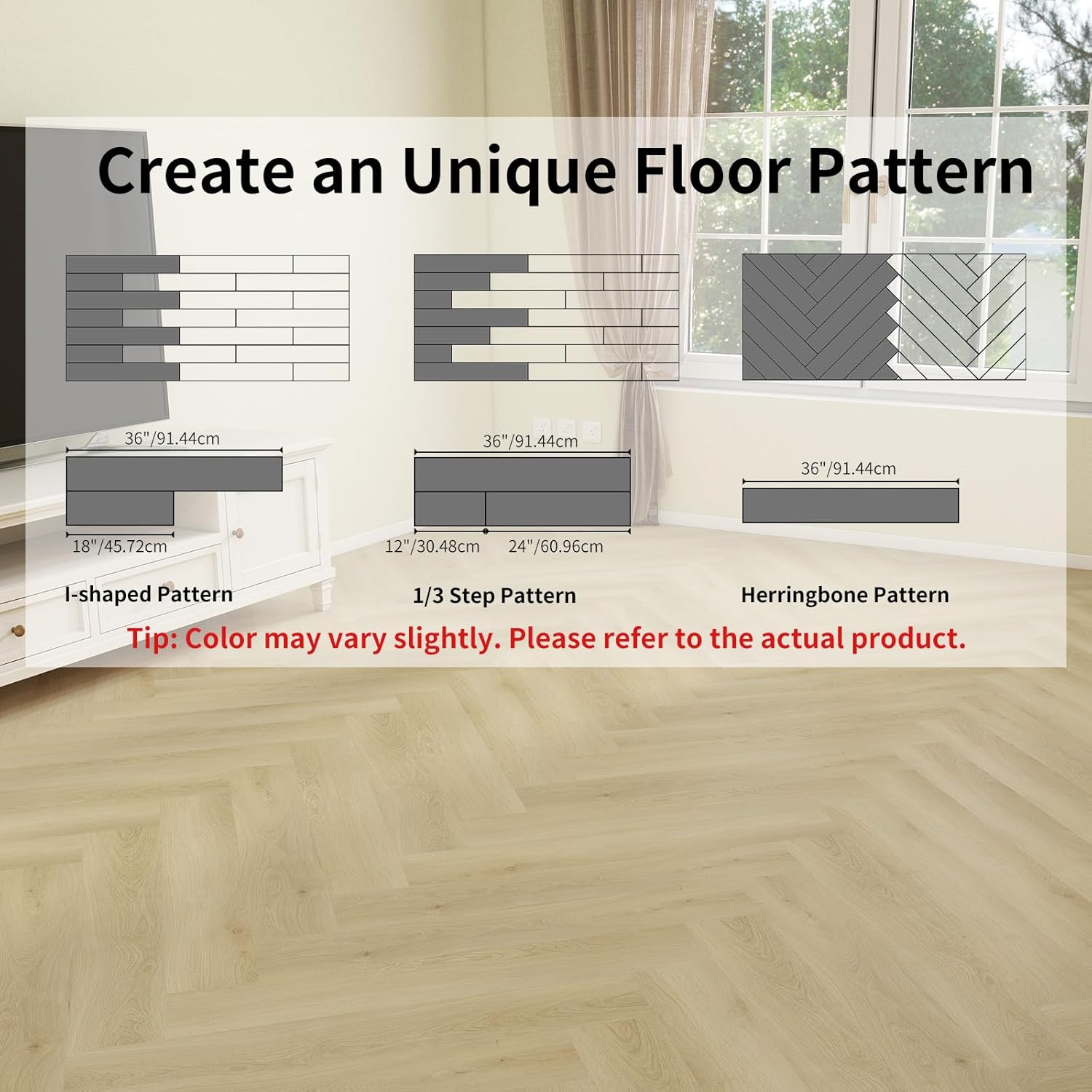 Create an Unique Floor Pattern

36"/91.44cm

18"/45.72cm

I-shaped Pattern

36"/91.44cm

12"/30.48cm 24"/60.96cm

1/3 Step Pattern

36"/91.44cm

Herringbone Pattern

Tip: Color may vary slightly. Please refer to the actual product.